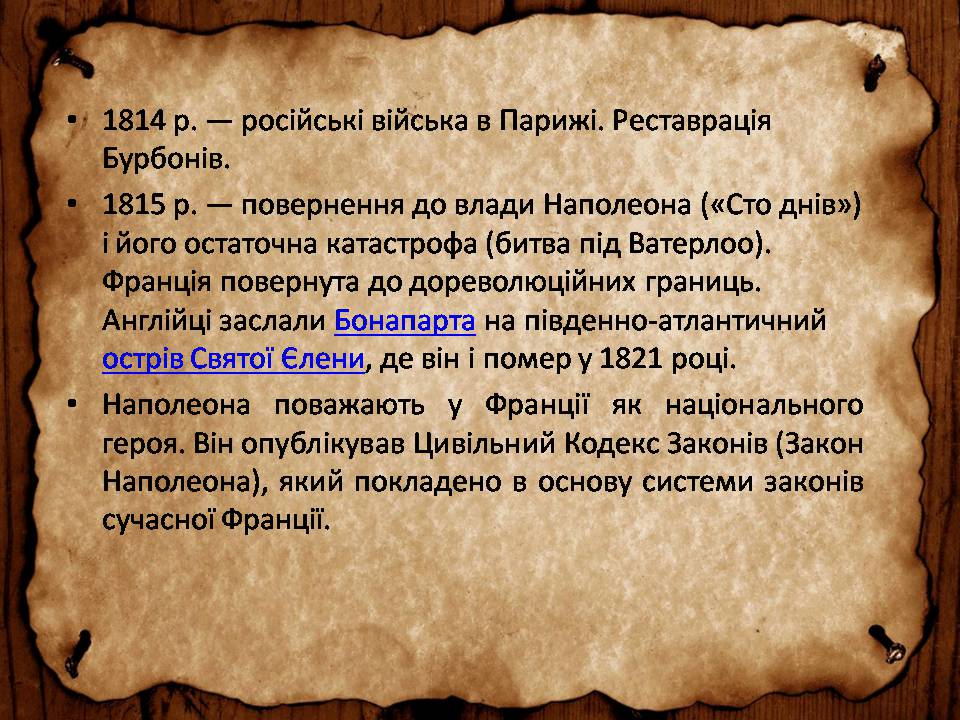 • 1814 р. — російські війська в Парижі. Реставрація Бурбонів.

• 1815 р. — повернення до влади Наполеона («Сто днів») і його остаточна катастрофа (битва під Ватерлоо). Франція повернута до дореволюційних границь. Англійці заслали Бонапарта на південно-атлантичний острів Святої Єлени, де він і помер у 1821 році.

• Наполеона поважають у Франції як національного героя. Він опублікував Цивільний Кодекс Законів (Закон Наполеона), який покладено в основу системи законів сучасної Франції.